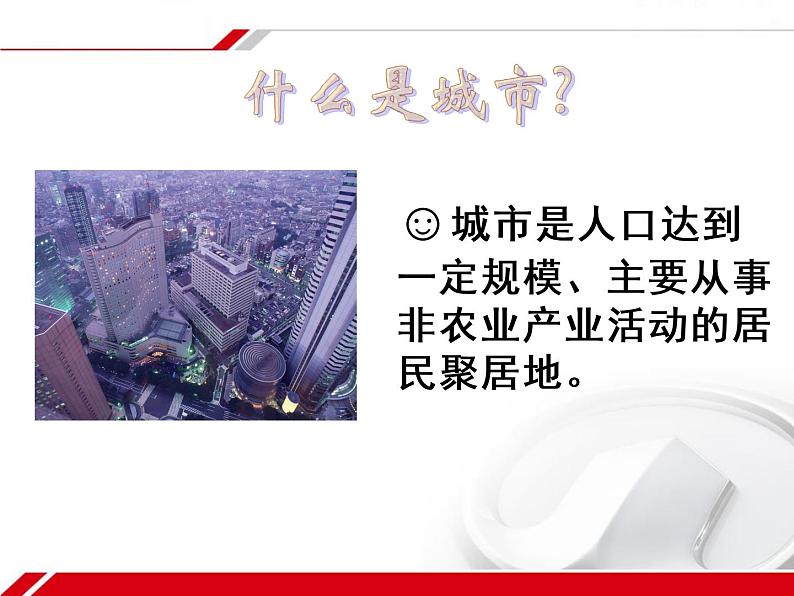 什么是城市?

☺ 城市是人口达到一定规模、主要从事非农业产业活动的居民聚居地。